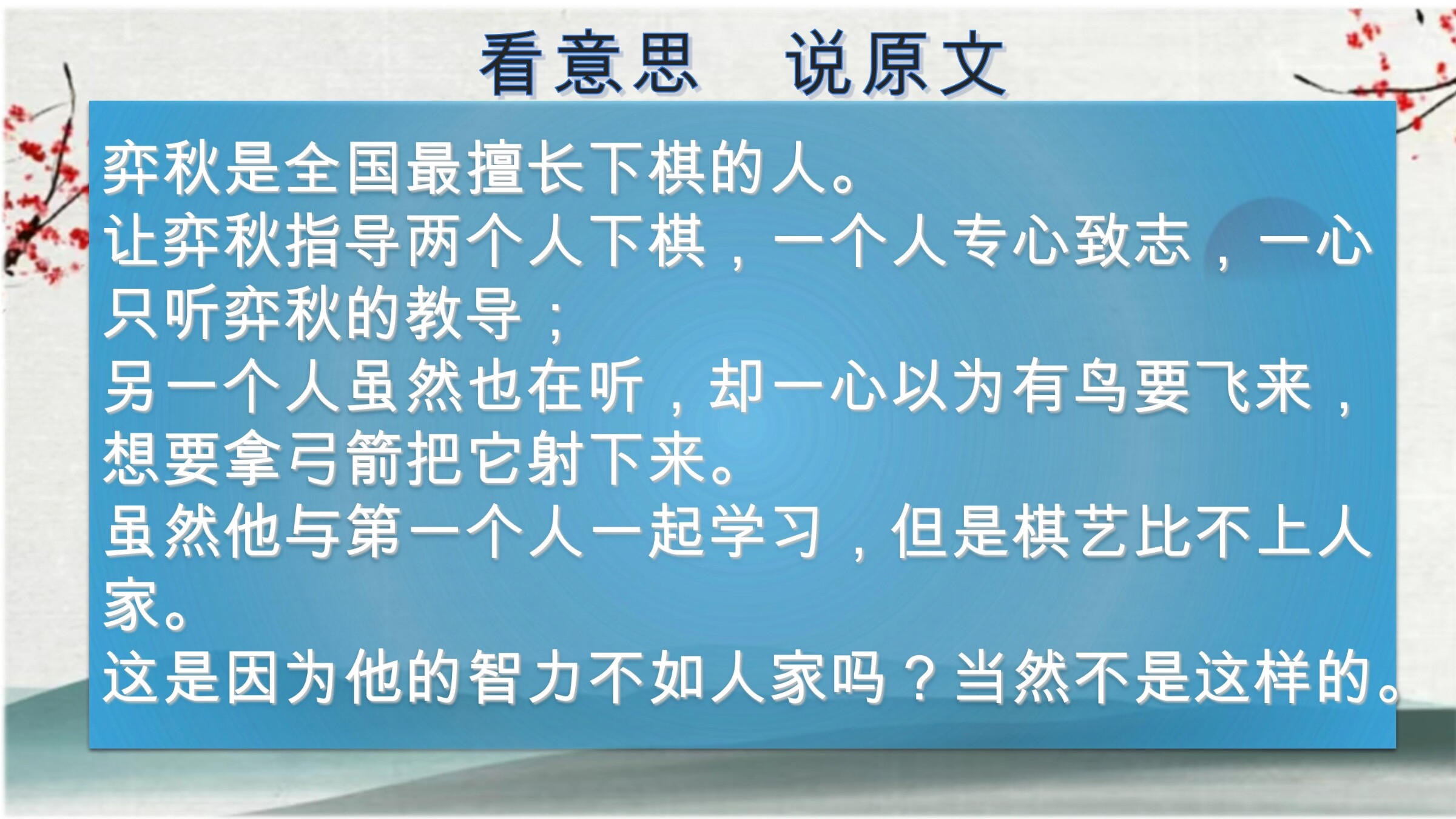 看意思　说原文

弈秋是全国最擅长下棋的人。
让弈秋指导两个人下棋，一个人专心致志，一心只听弈秋的教导；
另一个人虽然也在听，却一心以为有鸟要飞来，想要拿弓箭把它射下来。
虽然他与第一个人一起学习，但是棋艺比不上人家。
这是因为他的智力不如人家吗？当然不是这样的。